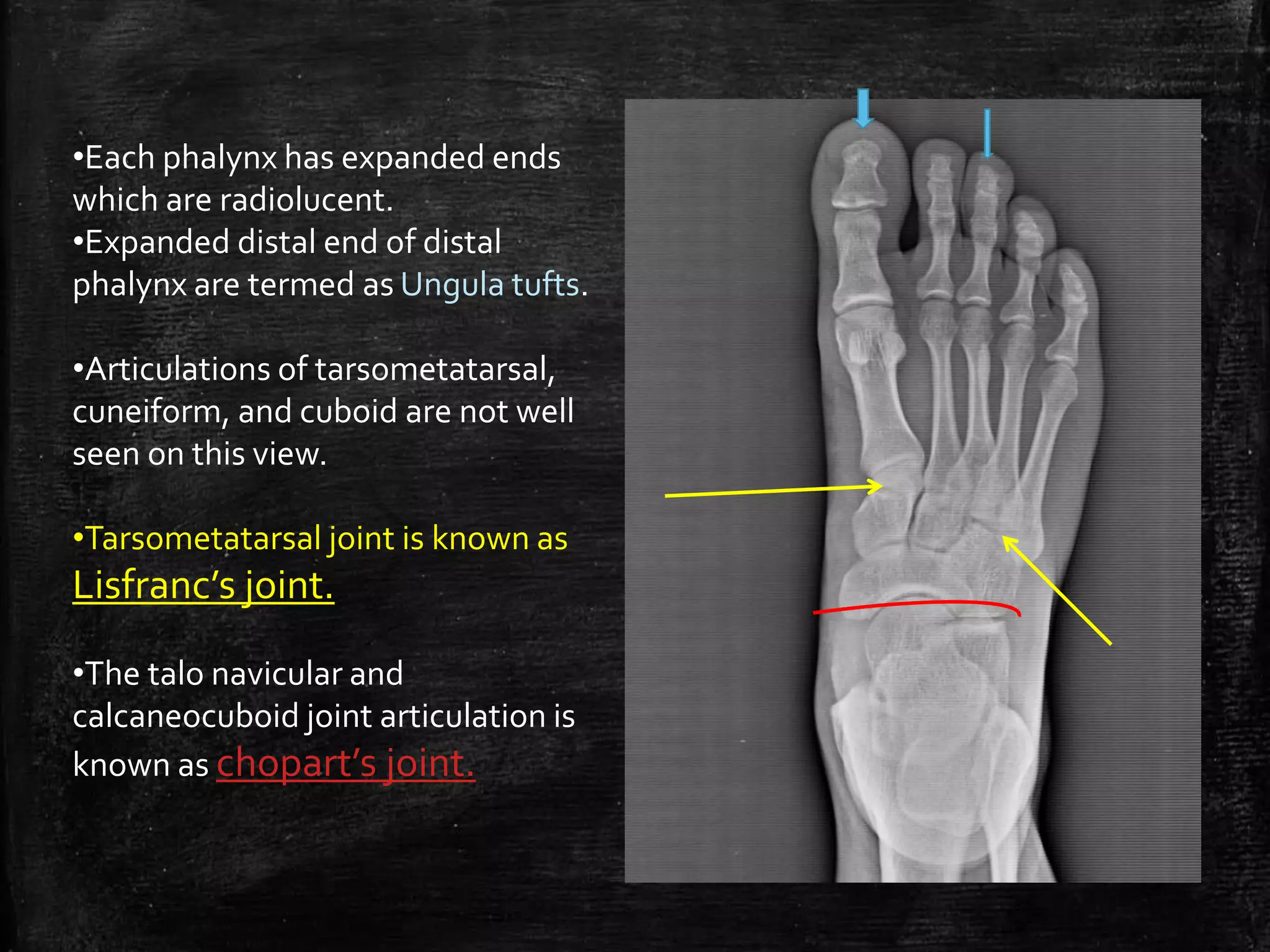 •Each phalynx has expanded ends which are radiolucent.
•Expanded distal end of distal phalynx are termed as Ungula tufts.

•Articulations of tarsometatarsal, cuneiform, and cuboid are not well seen on this view.

•Tarsometatarsal joint is known as Lisfranc's joint.

•The talo navicular and calcaneocuboid joint articulation is known as chopart's joint.